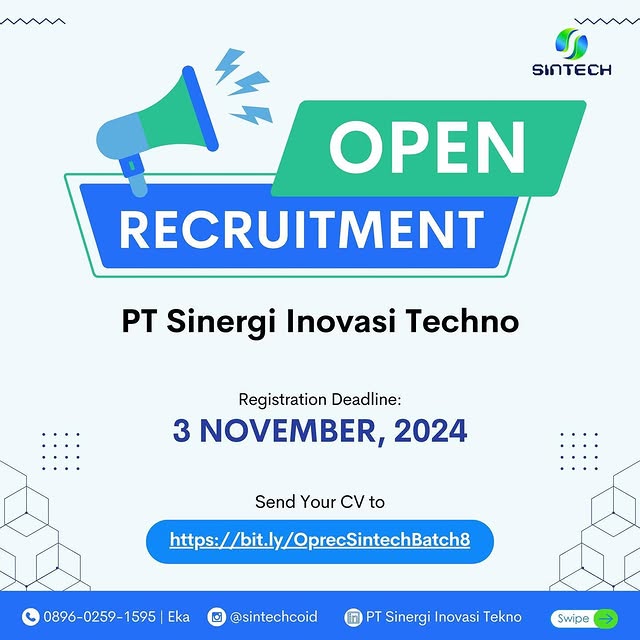 SINTECH

OPEN
RECRUITMENT

PT Sinergi Inovasi Techno

Registration Deadline:
3 NOVEMBER, 2024

Send Your CV to
https://bit.ly/OprecSintechBatch8

0896-0259-1595 | Eka @sintechcoid PT Sinergi Inovasi Tekno Swipe